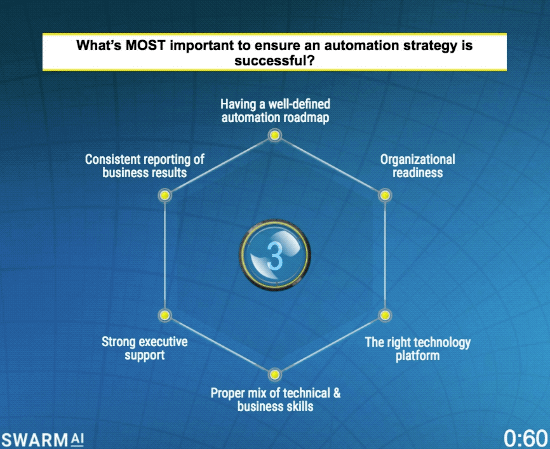 What's MOST important to ensure an automation strategy is successful?

Having a well-defined automation roadmap

Consistent reporting of business results

Organizational readiness

3

Strong executive support

The right technology platform

Proper mix of technical & business skills

SWARM AI

0:60